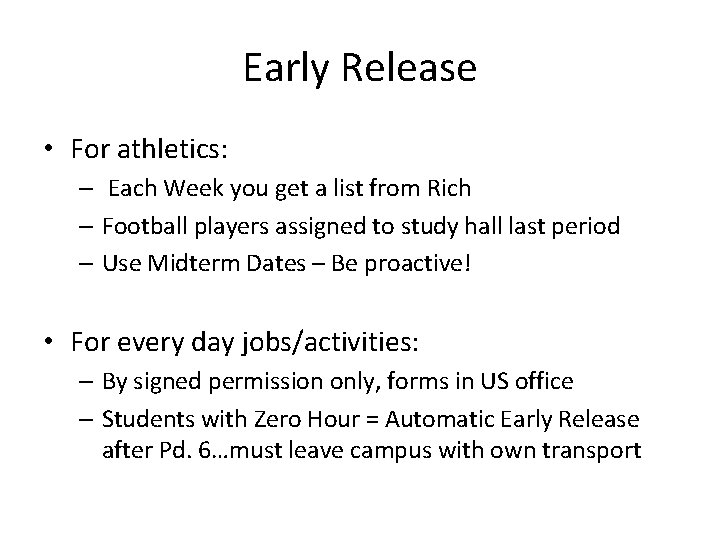 Early Release

• For athletics:
– Each Week you get a list from Rich
– Football players assigned to study hall last period
– Use Midterm Dates – Be proactive!

• For every day jobs/activities:
– By signed permission only, forms in US office
– Students with Zero Hour = Automatic Early Release after Pd. 6…must leave campus with own transport